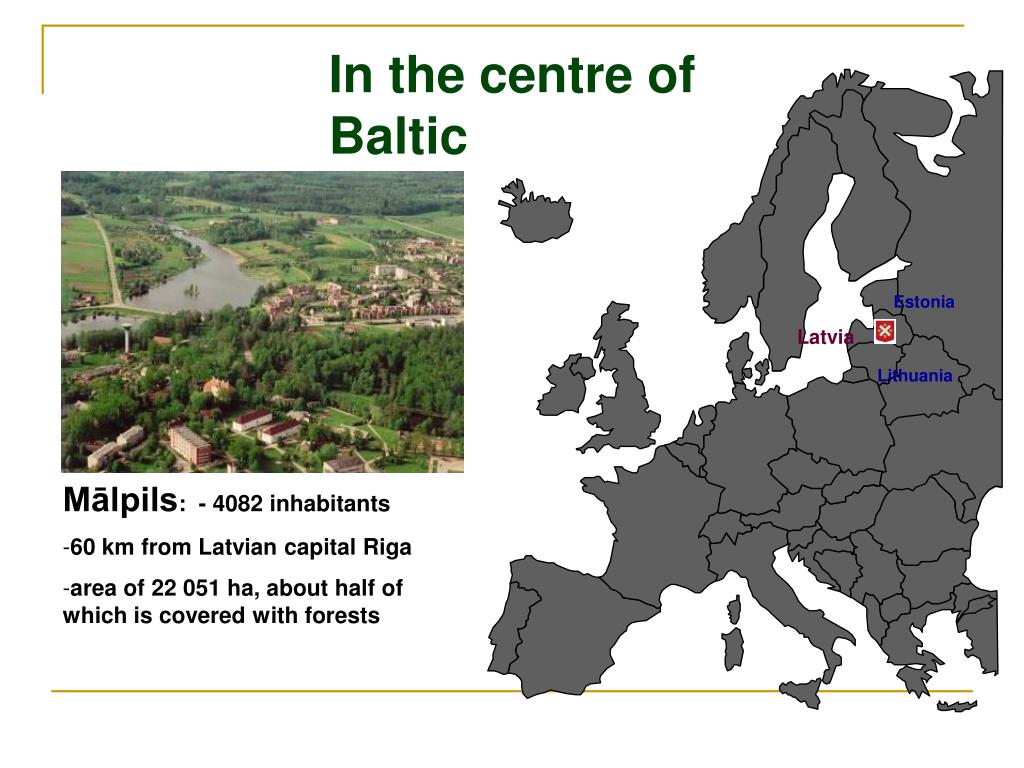 In the centre of Baltic

Estonia

Latvia

Lithuania

Mālpils: - 4082 inhabitants

-60 km from Latvian capital Riga

-area of 22 051 ha, about half of which is covered with forests